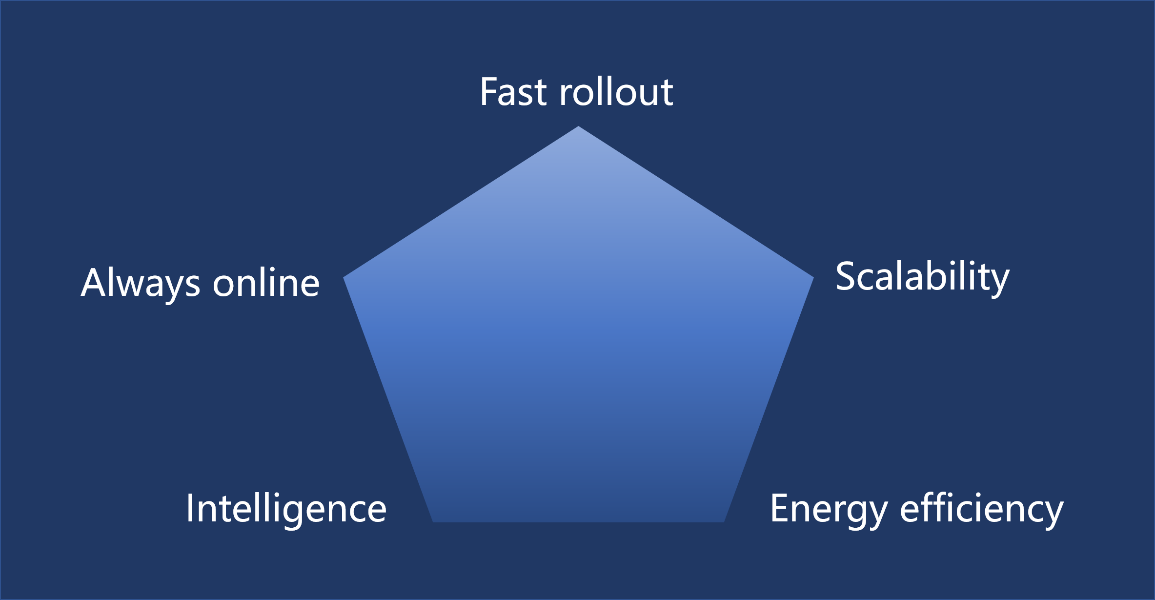 Fast rollout

Always online

Scalability

Intelligence

Energy efficiency